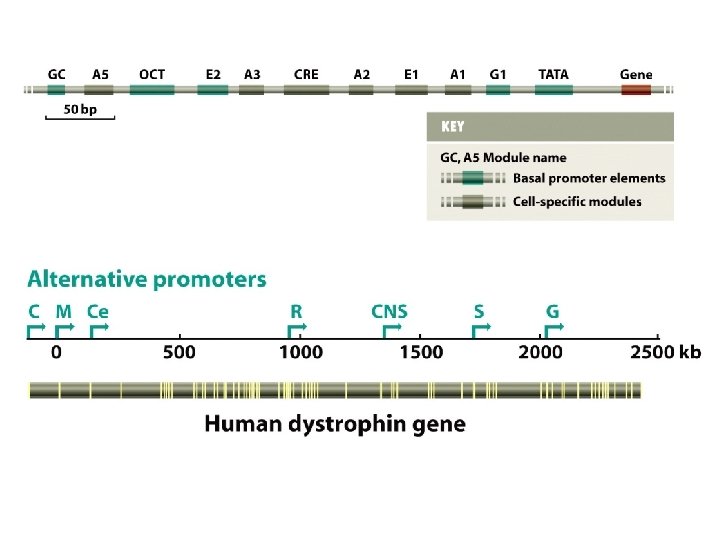 GC A5 OCT E2 A3 CRE A2 E1 A1 G1 TATA Gene

50 bp

KEY

GC, A5 Module name

Basal promoter elements

Cell-specific modules

Alternative promoters

C M Ce R CNS S G

0 500 1000 1500 2000 2500 kb

Human dystrophin gene